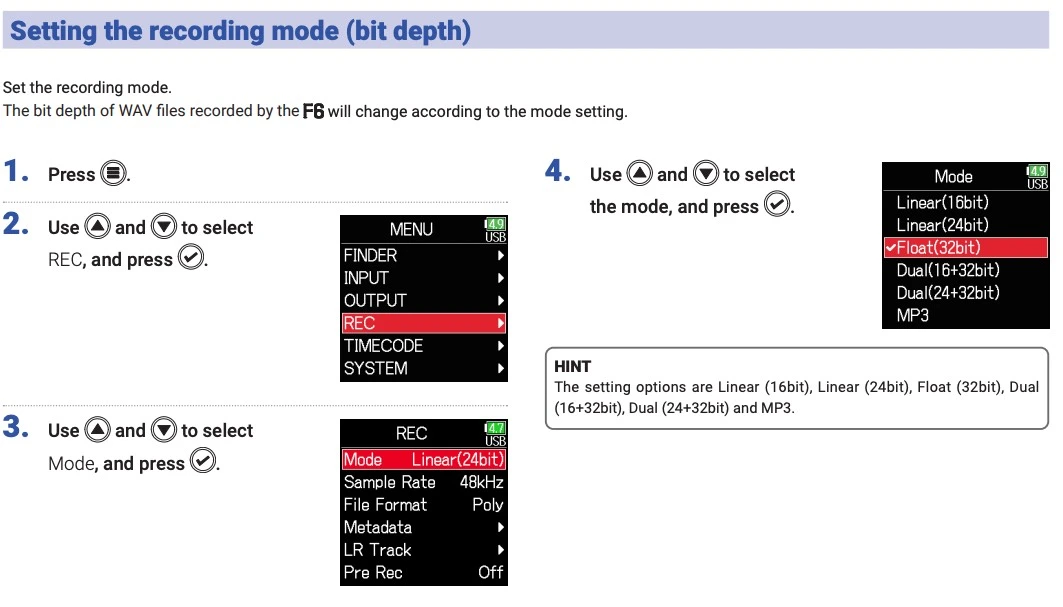 Setting the recording mode (bit depth)

Set the recording mode.
The bit depth of WAV files recorded by the F6 will change according to the mode setting.

1. Press .

2. Use and to select REC, and press .

MENU 4.9 USB
FINDER
INPUT
OUTPUT
REC
TIMECODE
SYSTEM

3. Use and to select Mode, and press .

REC 4.7 USB
Mode Linear(24bit)
Sample Rate 48kHz
File Format Poly
Metadata
LR Track
Pre Rec Off

4. Use and to select the mode, and press .

Mode 4.9 USB
Linear(16bit)
Linear(24bit)
✔Float(32bit)
Dual(16+32bit)
Dual(24+32bit)
MP3

HINT
The setting options are Linear (16bit), Linear (24bit), Float (32bit), Dual (16+32bit), Dual (24+32bit) and MP3.